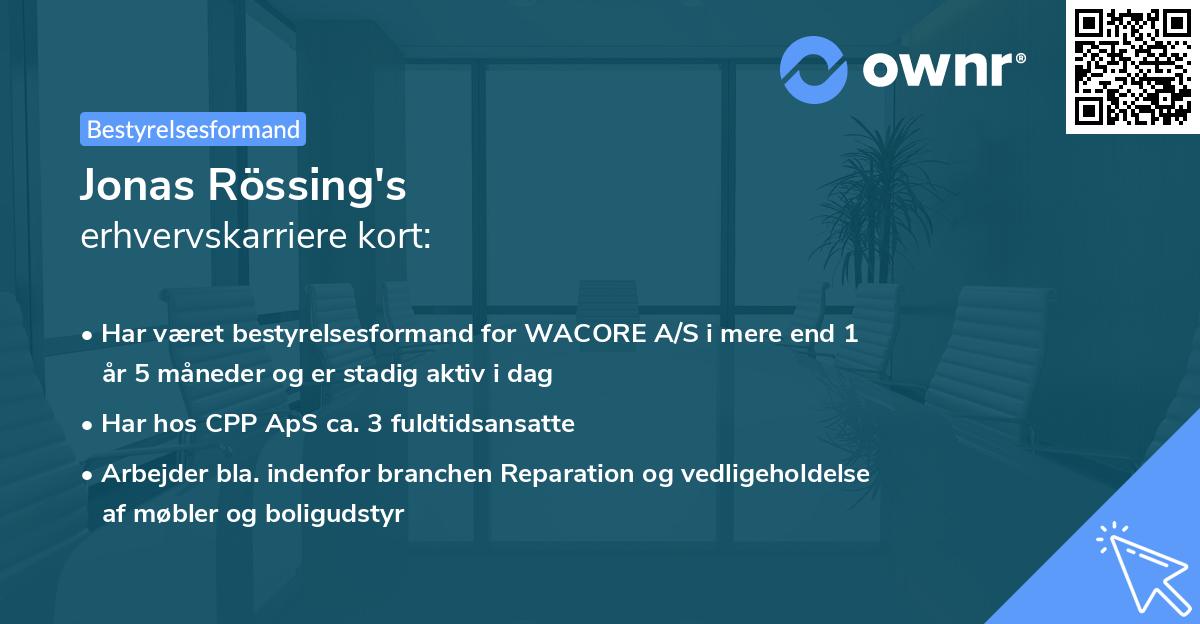 ownr®

Bestyrelsesformand

Jonas Rössing's
erhvervskarriere kort:

• Har været bestyrelsesformand for WACORE A/S i mere end 1 år 5 måneder og er stadig aktiv i dag
• Har hos CPP ApS ca. 3 fuldtidsansatte
• Arbejder bla. indenfor branchen Reparation og vedligeholdelse af møbler og boligudstyr